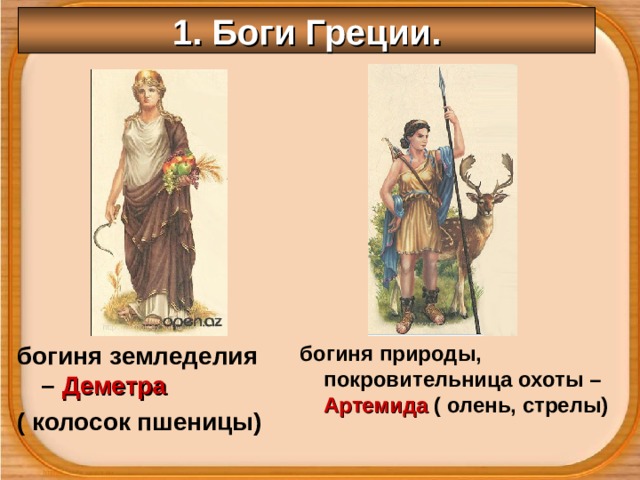 1. Боги Греции.

open.az

богиня земледелия – Деметра

( колосок пшеницы)

богиня природы, покровительница охоты – Артемида ( олень, стрелы)